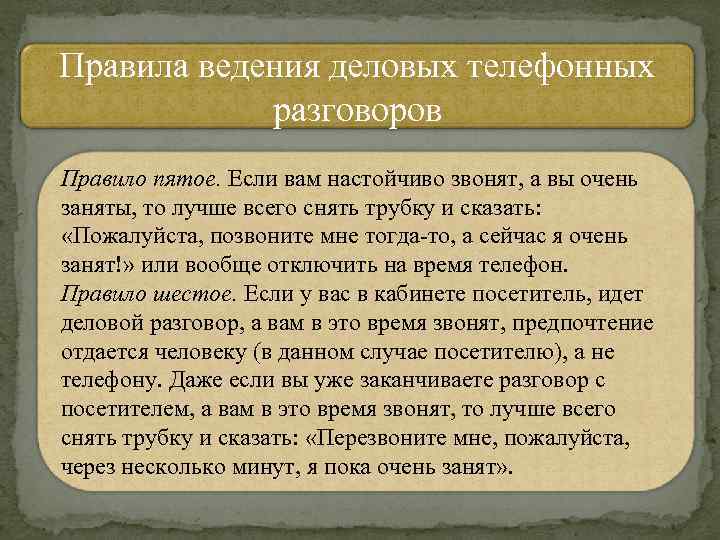 Правила ведения деловых телефонных разговоров

Правило пятое. Если вам настойчиво звонят, а вы очень заняты, то лучше всего снять трубку и сказать: «Пожалуйста, позвоните мне тогда-то, а сейчас я очень занят!» или вообще отключить на время телефон.
Правило шестое. Если у вас в кабинете посетитель, идет деловой разговор, а вам в это время звонят, предпочтение отдается человеку (в данном случае посетителю), а не телефону. Даже если вы уже заканчиваете разговор с посетителем, а вам в это время звонят, то лучше всего снять трубку и сказать: «Перезвоните мне, пожалуйста, через несколько минут, я пока очень занят».